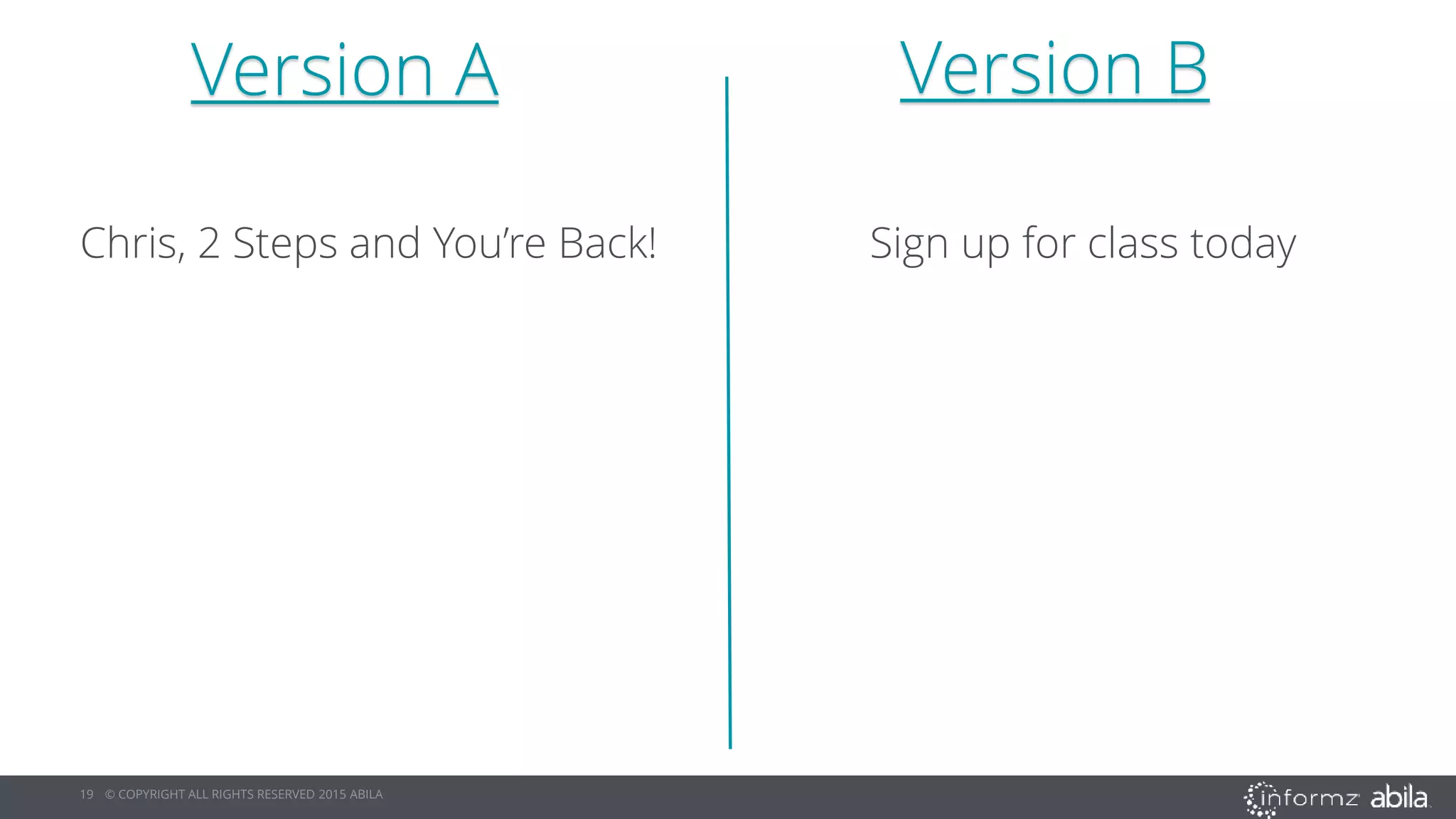 Version A

Chris, 2 Steps and You're Back!

Version B

Sign up for class today

19 © COPYRIGHT ALL RIGHTS RESERVED 2015 ABILA

informz abila